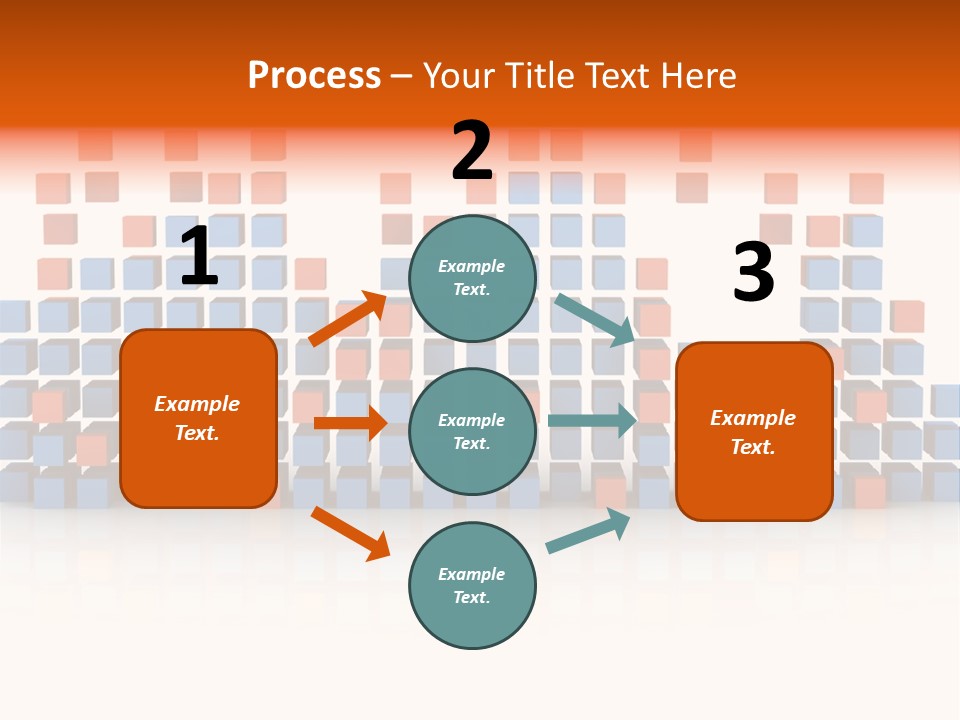 Process – Your Title Text Here

1

Example Text.

2

Example Text.

Example Text.

Example Text.

3

Example Text.